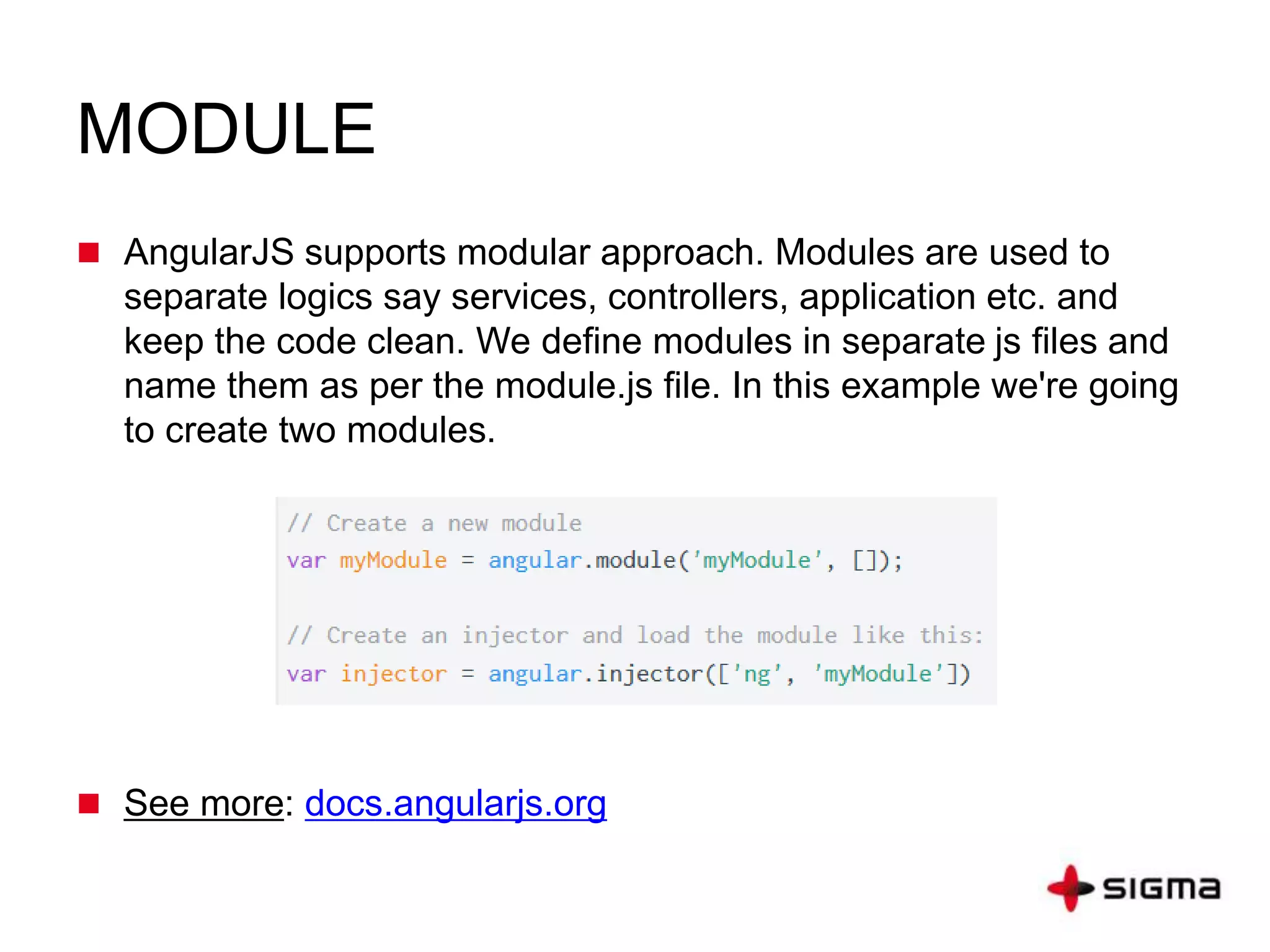 MODULE

AngularJS supports modular approach. Modules are used to separate logics say services, controllers, application etc. and keep the code clean. We define modules in separate js files and name them as per the module.js file. In this example we're going to create two modules.

// Create a new module
var myModule = angular.module('myModule', []);

// Create an injector and load the module like this:
var injector = angular.injector(['ng', 'myModule'])

See more: docs.angularjs.org

SIGMA